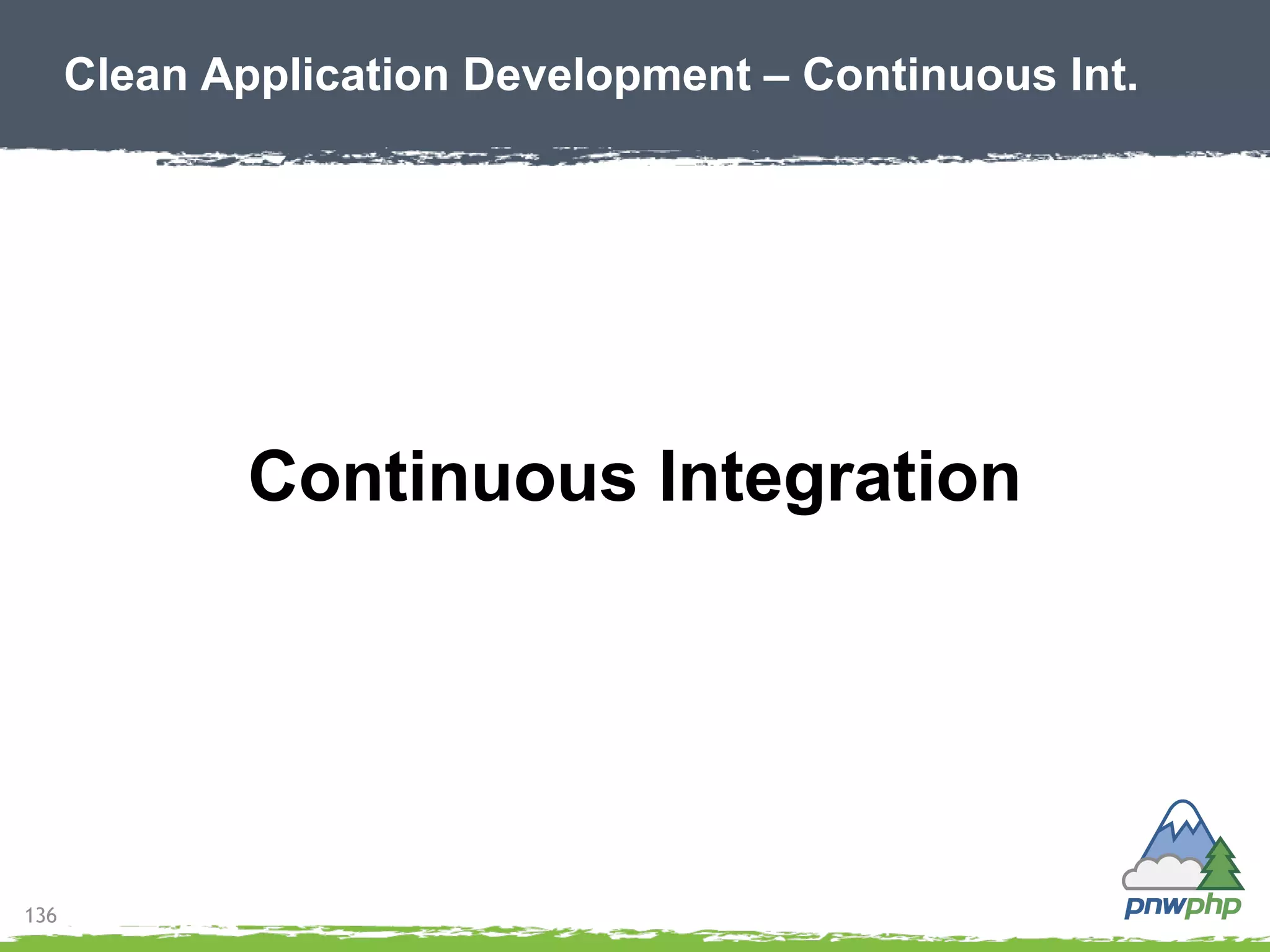 Clean Application Development – Continuous Int.

Continuous Integration

136

pnwphp